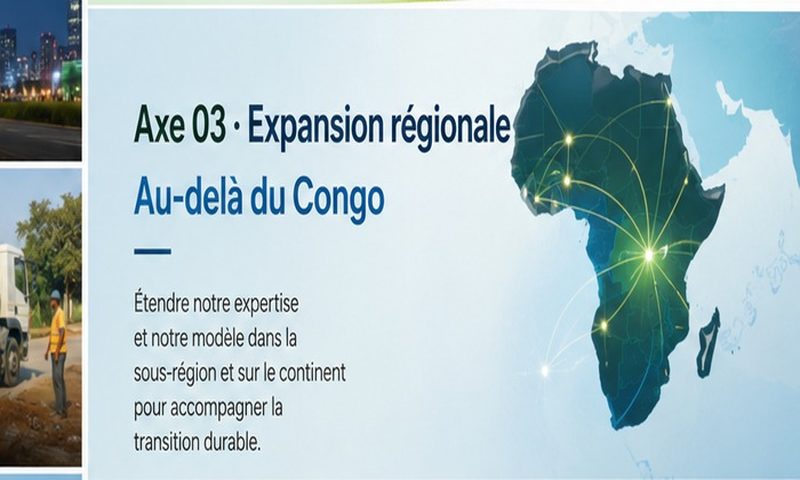 Axe 03 · Expansion régionale
Au-delà du Congo

Étendre notre expertise et notre modèle dans la sous-région et sur le continent pour accompagner la transition durable.